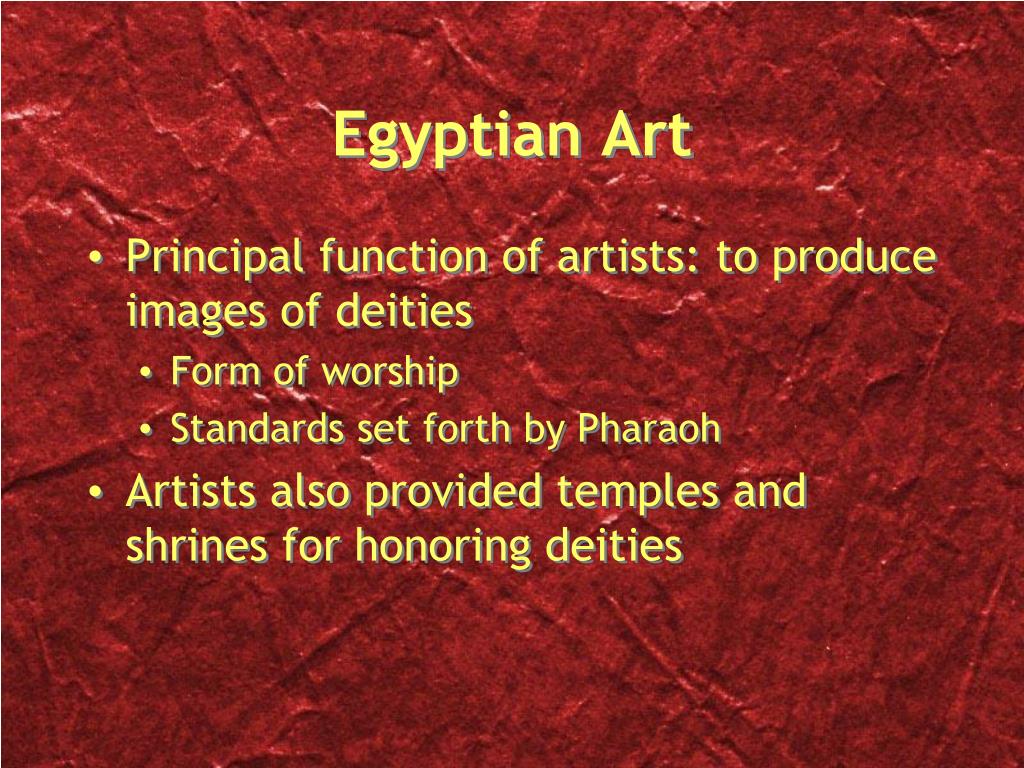 Egyptian Art

• Principal function of artists: to produce images of deities
  • Form of worship
  • Standards set forth by Pharaoh
• Artists also provided temples and shrines for honoring deities